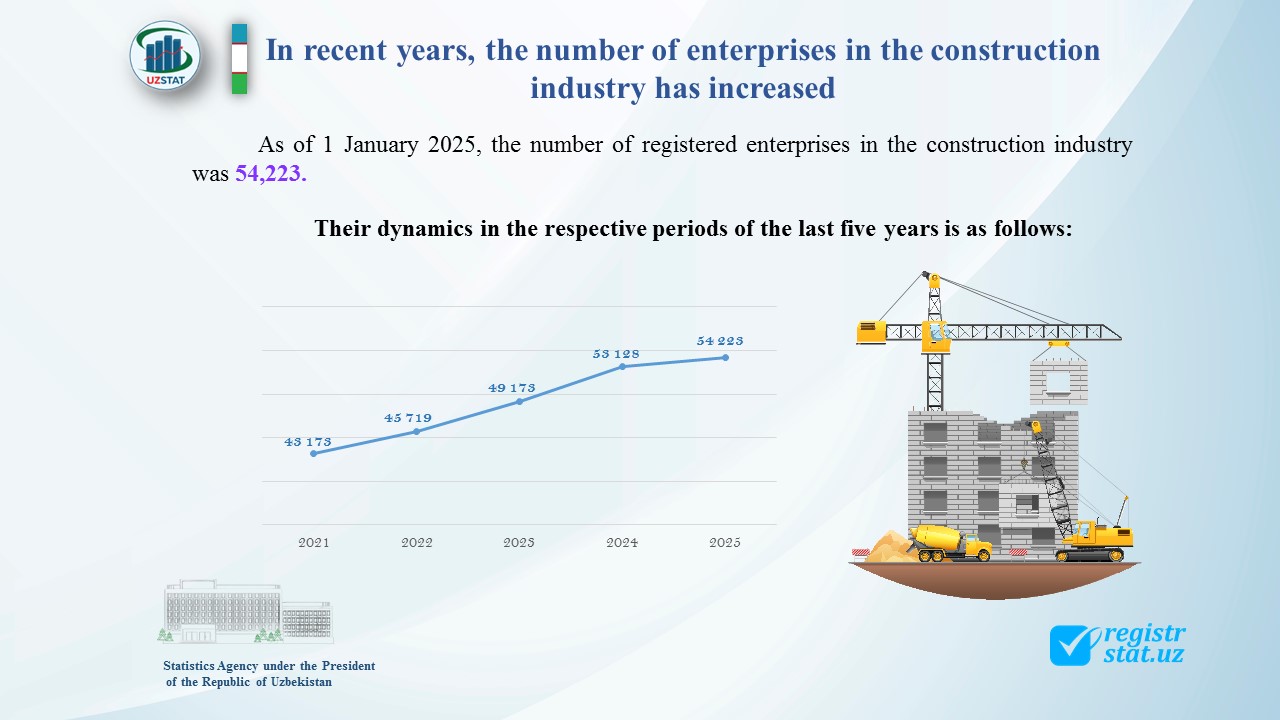 UZSTAT

In recent years, the number of enterprises in the construction industry has increased

As of 1 January 2025, the number of registered enterprises in the construction industry was 54,223.

Their dynamics in the respective periods of the last five years is as follows:

43 173
45 719
49 173
53 128
54 223

2021
2022
2023
2024
2025

Statistics Agency under the President of the Republic of Uzbekistan

registr stat.uz